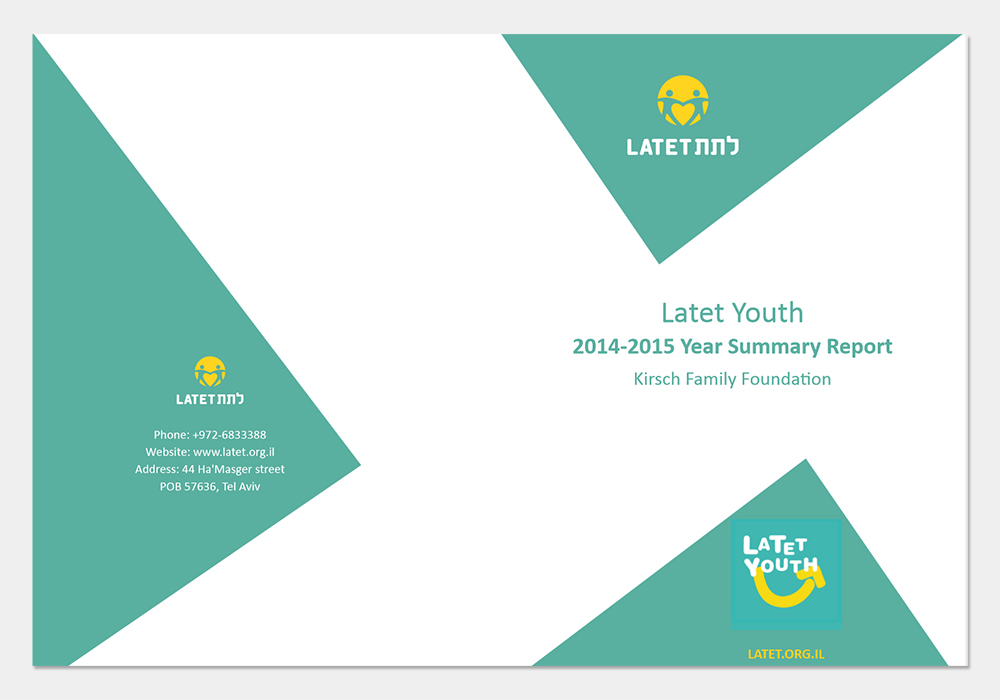 LATET לתת

Phone: +972-6833388
Website: www.latet.org.il
Address: 44 Ha'Masger street
POB 57636, Tel Aviv

LATET לתת

Latet Youth
2014-2015 Year Summary Report
Kirsch Family Foundation

LATET YOUTH

LATET.ORG.IL